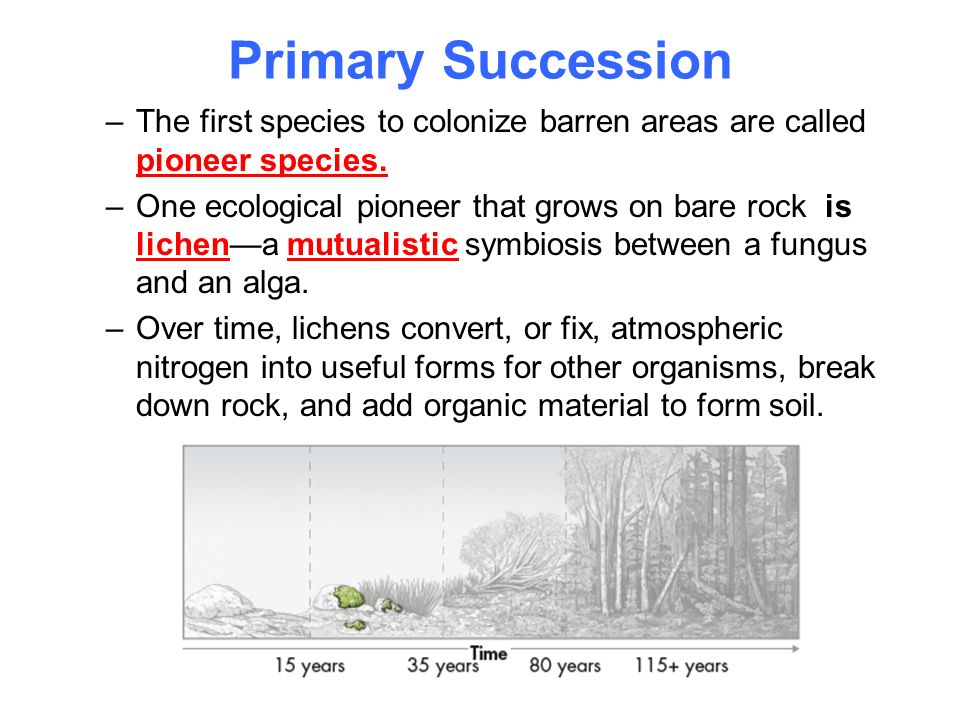 Primary Succession

– The first species to colonize barren areas are called pioneer species.

– One ecological pioneer that grows on bare rock is lichen—a mutualistic symbiosis between a fungus and an alga.

– Over time, lichens convert, or fix, atmospheric nitrogen into useful forms for other organisms, break down rock, and add organic material to form soil.

Time
15 years 35 years 80 years 115+ years